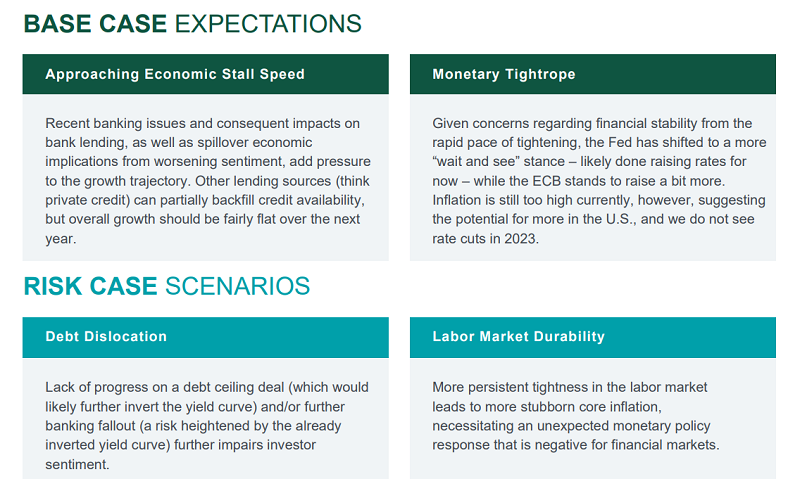 BASE CASE EXPECTATIONS

Approaching Economic Stall Speed

Recent banking issues and consequent impacts on bank lending, as well as spillover economic implications from worsening sentiment, add pressure to the growth trajectory. Other lending sources (think private credit) can partially backfill credit availability, but overall growth should be fairly flat over the next year.

Monetary Tightrope

Given concerns regarding financial stability from the rapid pace of tightening, the Fed has shifted to a more "wait and see" stance – likely done raising rates for now – while the ECB stands to raise a bit more. Inflation is still too high currently, however, suggesting the potential for more in the U.S., and we do not see rate cuts in 2023.

RISK CASE SCENARIOS

Debt Dislocation

Lack of progress on a debt ceiling deal (which would likely further invert the yield curve) and/or further banking fallout (a risk heightened by the already inverted yield curve) further impairs investor sentiment.

Labor Market Durability

More persistent tightness in the labor market leads to more stubborn core inflation, necessitating an unexpected monetary policy response that is negative for financial markets.